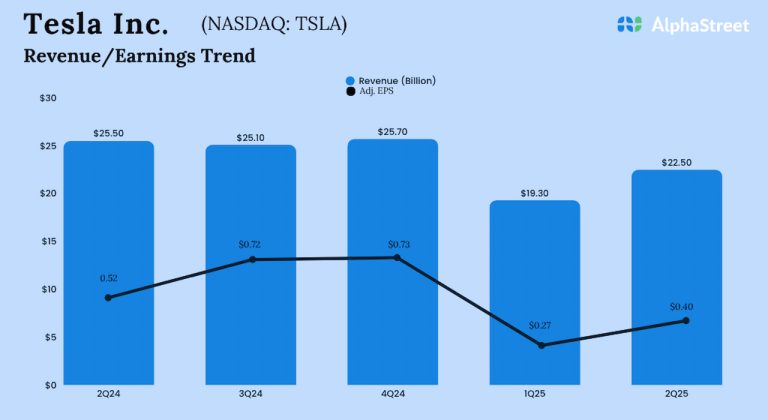 Tesla Inc. (NASDAQ: TSLA)

AlphaStreet

Revenue/Earnings Trend

Revenue (Billion)
Adj. EPS

$30
$25
$20
$15
$10
$5
$0

$25.50
$25.10
$25.70
$19.30
$22.50

0.52
$0.72
$0.73
$0.27
$0.40

2Q24
3Q24
4Q24
1Q25
2Q25